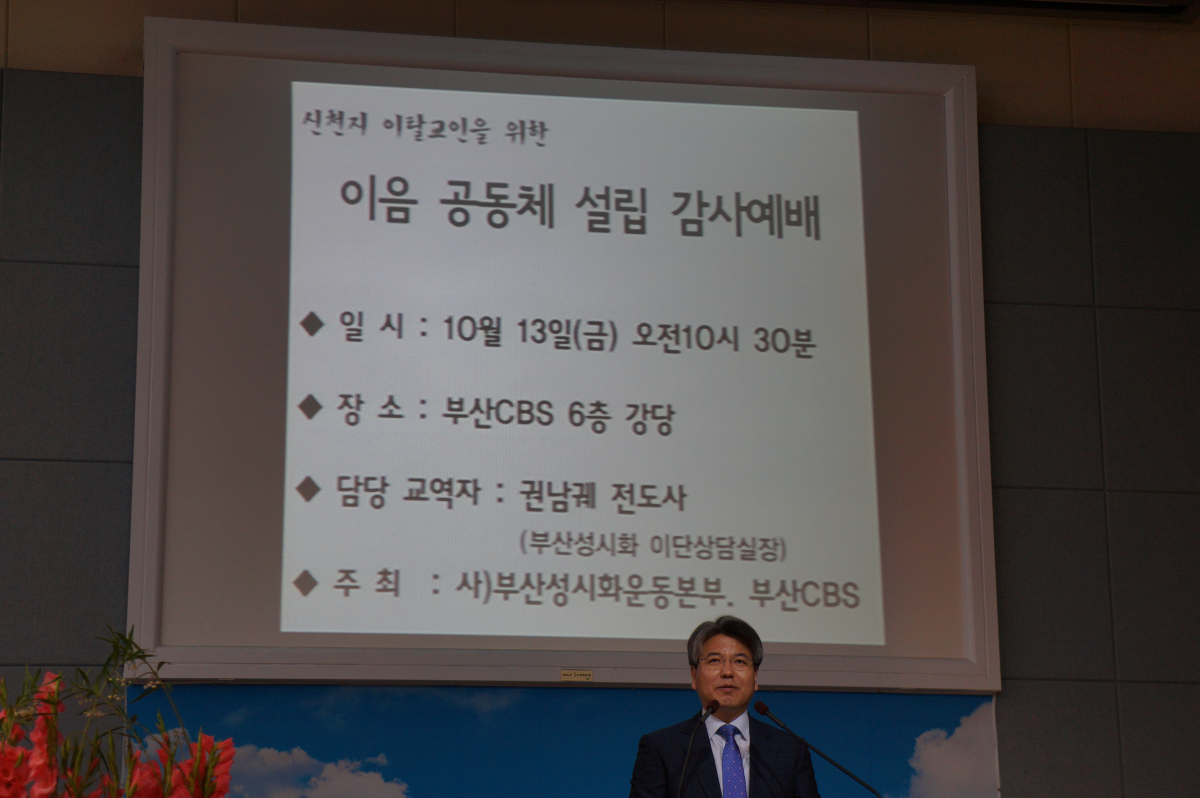 신천지 이탈교인을 위한

이음 공동체 설립 감사예배

◆ 일 시 : 10월 13일(금) 오전10시 30분

◆ 장 소 : 부산CBS 6층 강당

◆ 담당 교역자 : 권남궤 전도사

(부산성시화 이단상담실장)

◆ 주 최 : 사)부산성시화운동본부. 부산CBS